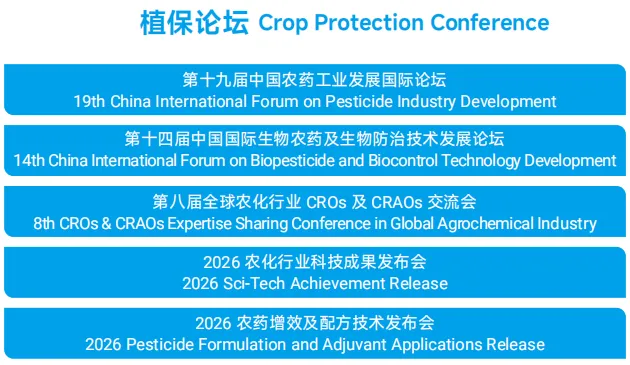 植保论坛 Crop Protection Conference

第十九届中国农药工业发展国际论坛
19th China International Forum on Pesticide Industry Development

第十四届中国国际生物农药及生物防治技术发展论坛
14th China International Forum on Biopesticide and Biocontrol Technology Development

第八届全球农化行业 CROs 及 CRAOs 交流会
8th CROs & CRAOs Expertise Sharing Conference in Global Agrochemical Industry

2026 农化行业科技成果发布会
2026 Sci-Tech Achievement Release

2026 农药增效及配方技术发布会
2026 Pesticide Formulation and Adjuvant Applications Release